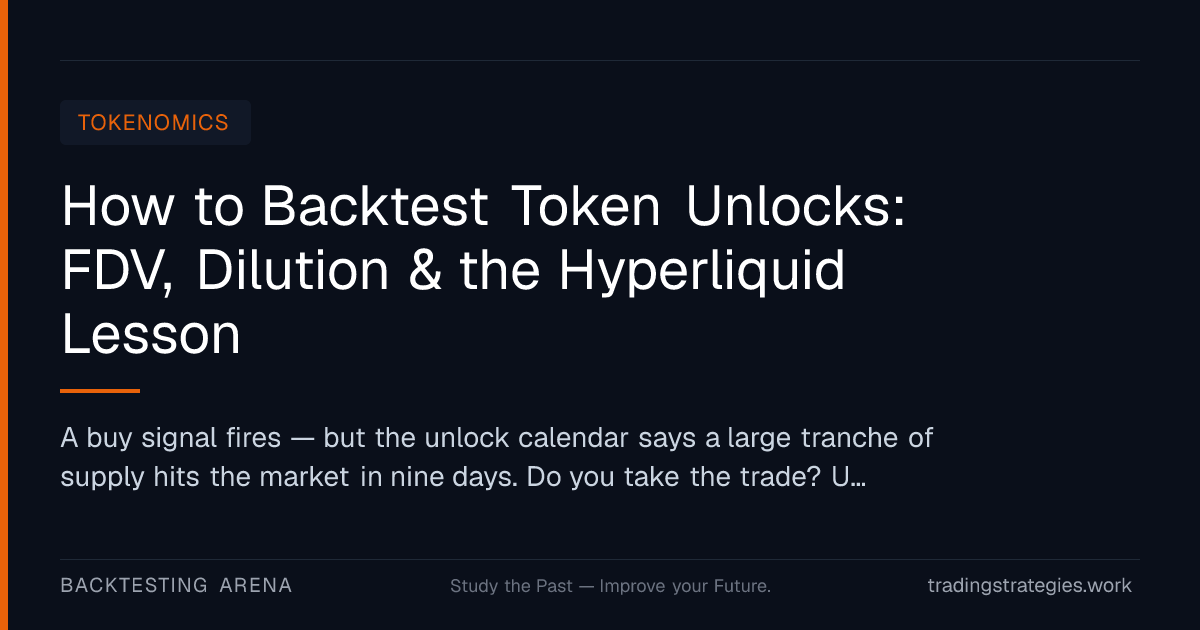 TOKENOMICS

How to Backtest Token Unlocks: FDV, Dilution & the Hyperliquid Lesson

A buy signal fires — but the unlock calendar says a large tranche of supply hits the market in nine days. Do you take the trade? U…

BACKTESTING ARENA

Study the Past — Improve your Future.

tradingstrategies.work